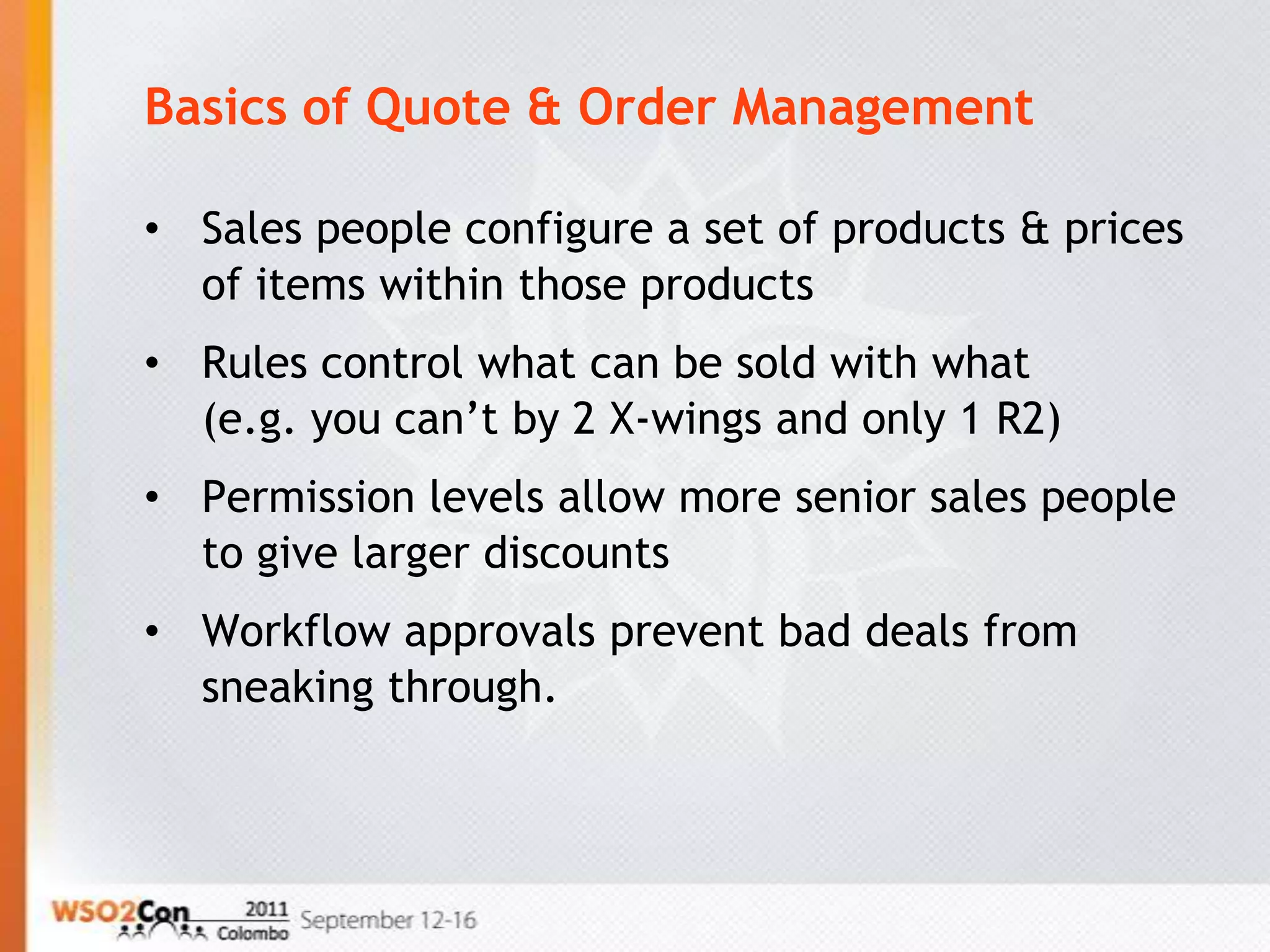 Basics of Quote & Order Management

• Sales people configure a set of products & prices of items within those products

• Rules control what can be sold with what (e.g. you can’t by 2 X-wings and only 1 R2)

• Permission levels allow more senior sales people to give larger discounts

• Workflow approvals prevent bad deals from sneaking through.

WSO2Con 2011 Colombo September 12-16